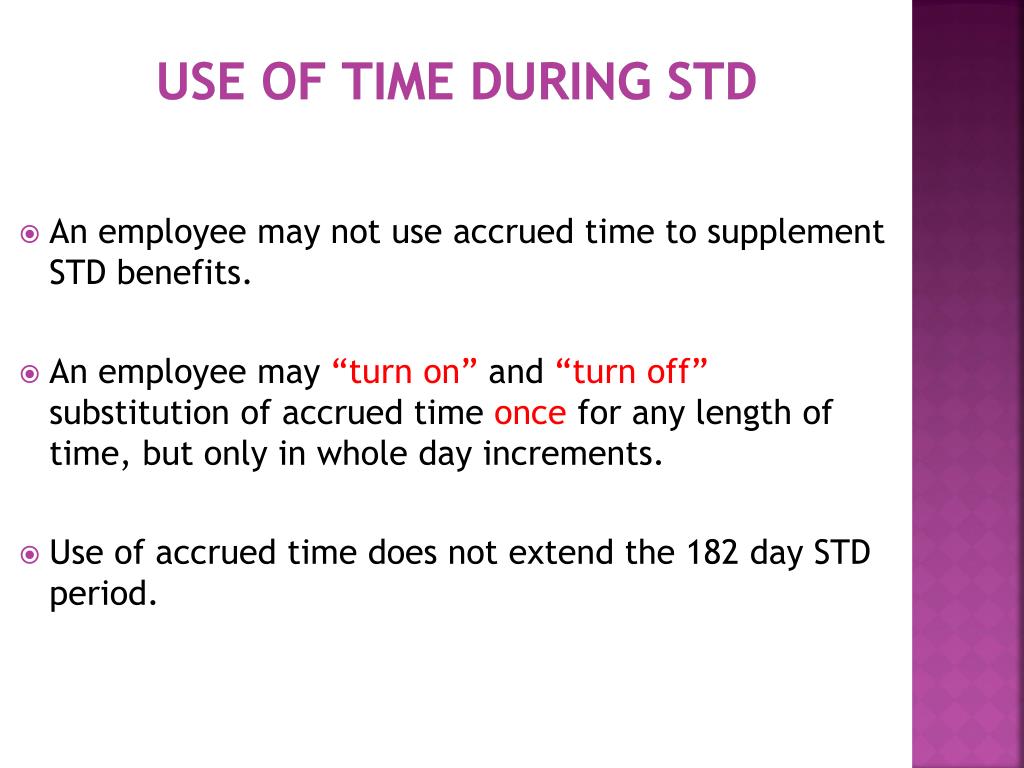 USE OF TIME DURING STD

An employee may not use accrued time to supplement STD benefits.

An employee may “turn on” and “turn off” substitution of accrued time once for any length of time, but only in whole day increments.

Use of accrued time does not extend the 182 day STD period.